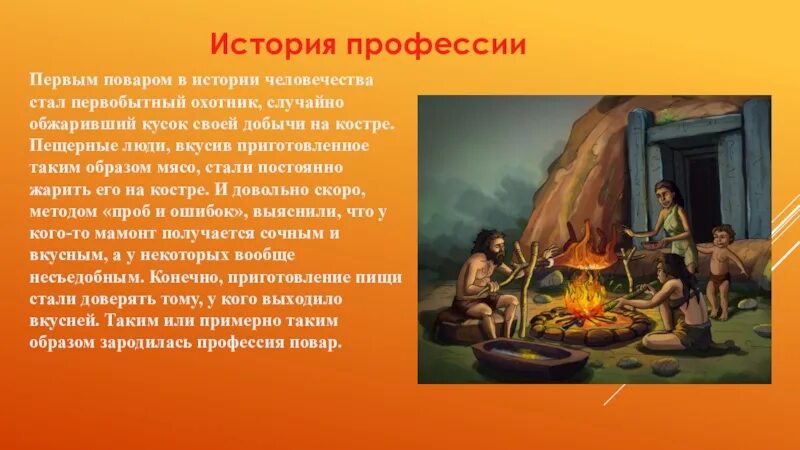 История профессии

Первым поваром в истории человечества стал первобытный охотник, случайно обжаривший кусок своей добычи на костре. Пещерные люди, вкусив приготовленное таким образом мясо, стали постоянно жарить его на костре. И довольно скоро, методом «проб и ошибок», выяснили, что у кого-то мамонт получается сочным и вкусным, а у некоторых вообще несъедобным. Конечно, приготовление пищи стали доверять тому, у кого выходило вкусней. Таким или примерно таким образом зародилась профессия повар.